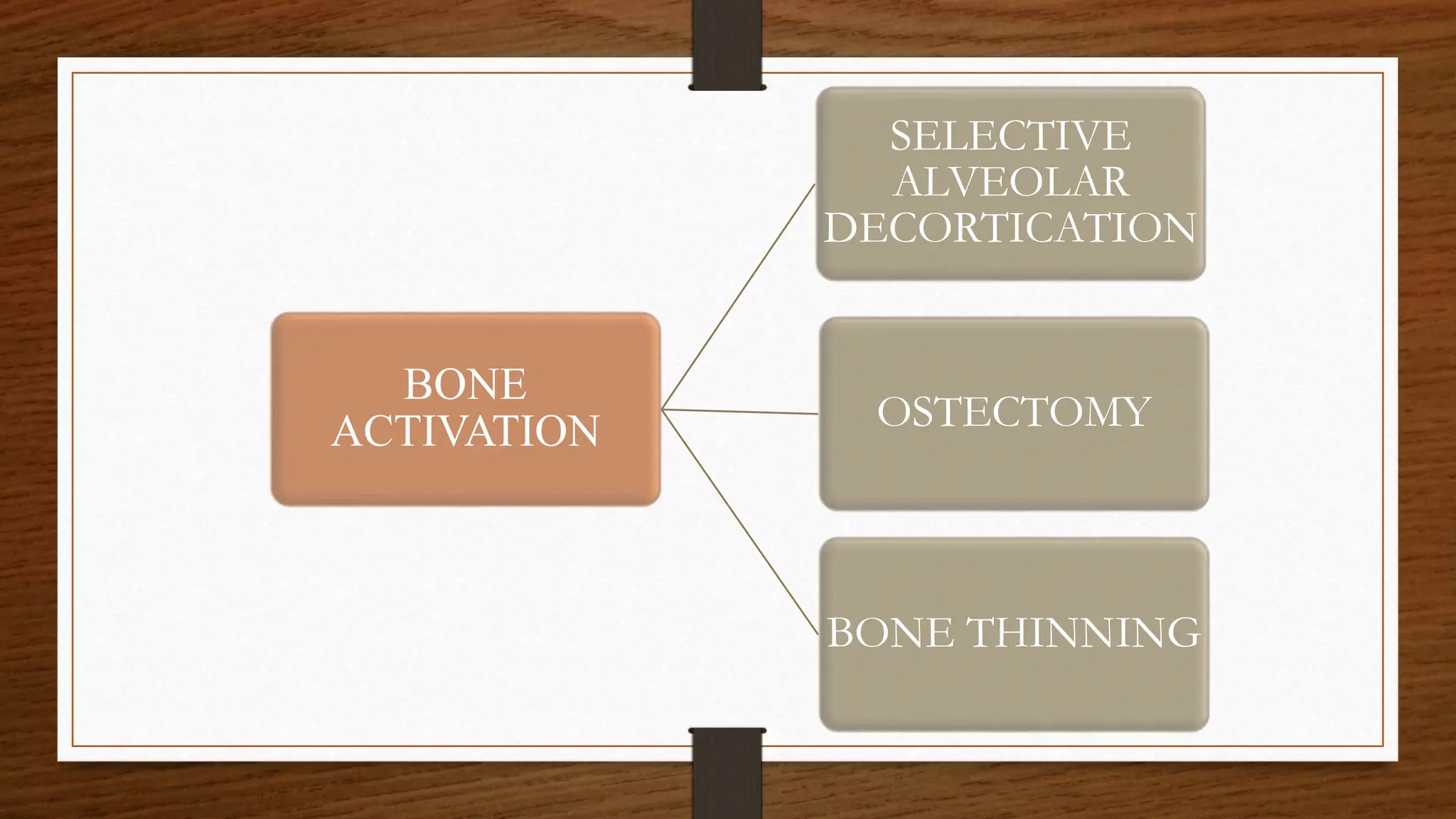 BONE ACTIVATION

SELECTIVE ALVEOLAR DECORTICATION

OSTECTOMY

BONE THINNING